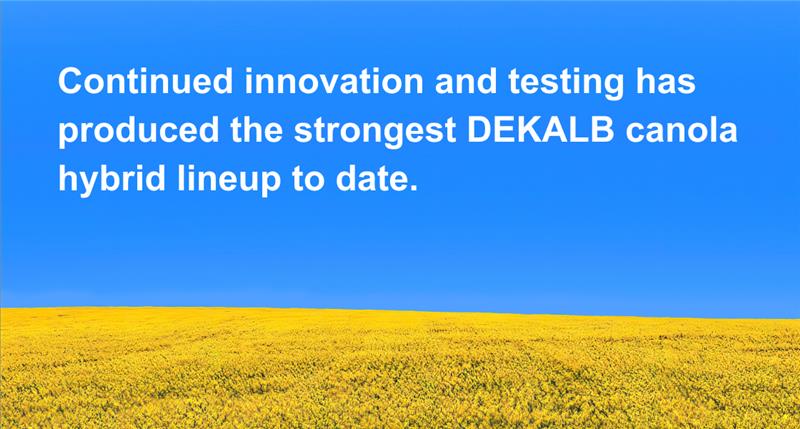 Continued innovation and testing has produced the strongest DEKALB canola hybrid lineup to date.